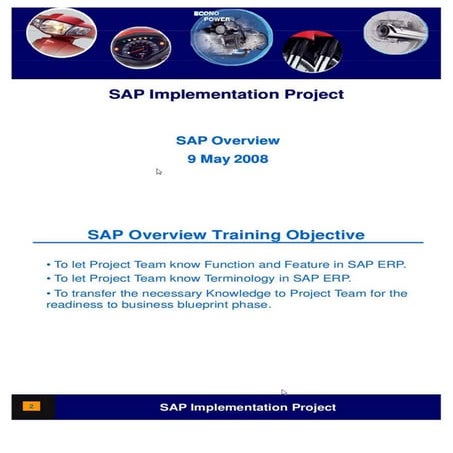 ECONO POWER

SAP Implementation Project

SAP Overview
9 May 2008

SAP Overview Training Objective

• To let Project Team know Function and Feature in SAP ERP.
• To let Project Team know Terminology in SAP ERP.
• To transfer the necessary Knowledge to Project Team for the readiness to business blueprint phase.

2

SAP Implementation Project